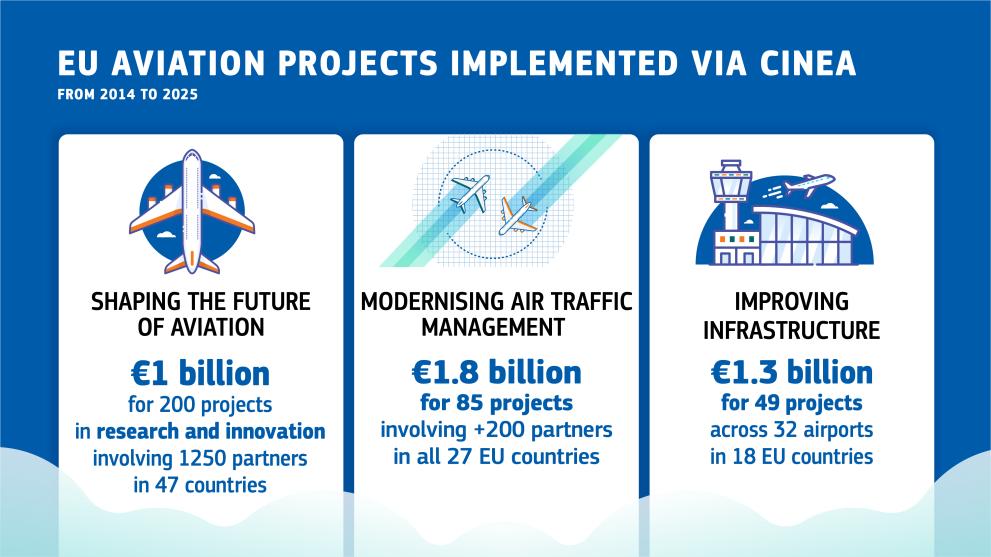 EU AVIATION PROJECTS IMPLEMENTED VIA CINEA
FROM 2014 TO 2025

SHAPING THE FUTURE OF AVIATION
€1 billion
for 200 projects
in research and innovation
involving 1250 partners
in 47 countries

MODERNISING AIR TRAFFIC MANAGEMENT
€1.8 billion
for 85 projects
involving +200 partners
in all 27 EU countries

IMPROVING INFRASTRUCTURE
€1.3 billion
for 49 projects
across 32 airports
in 18 EU countries